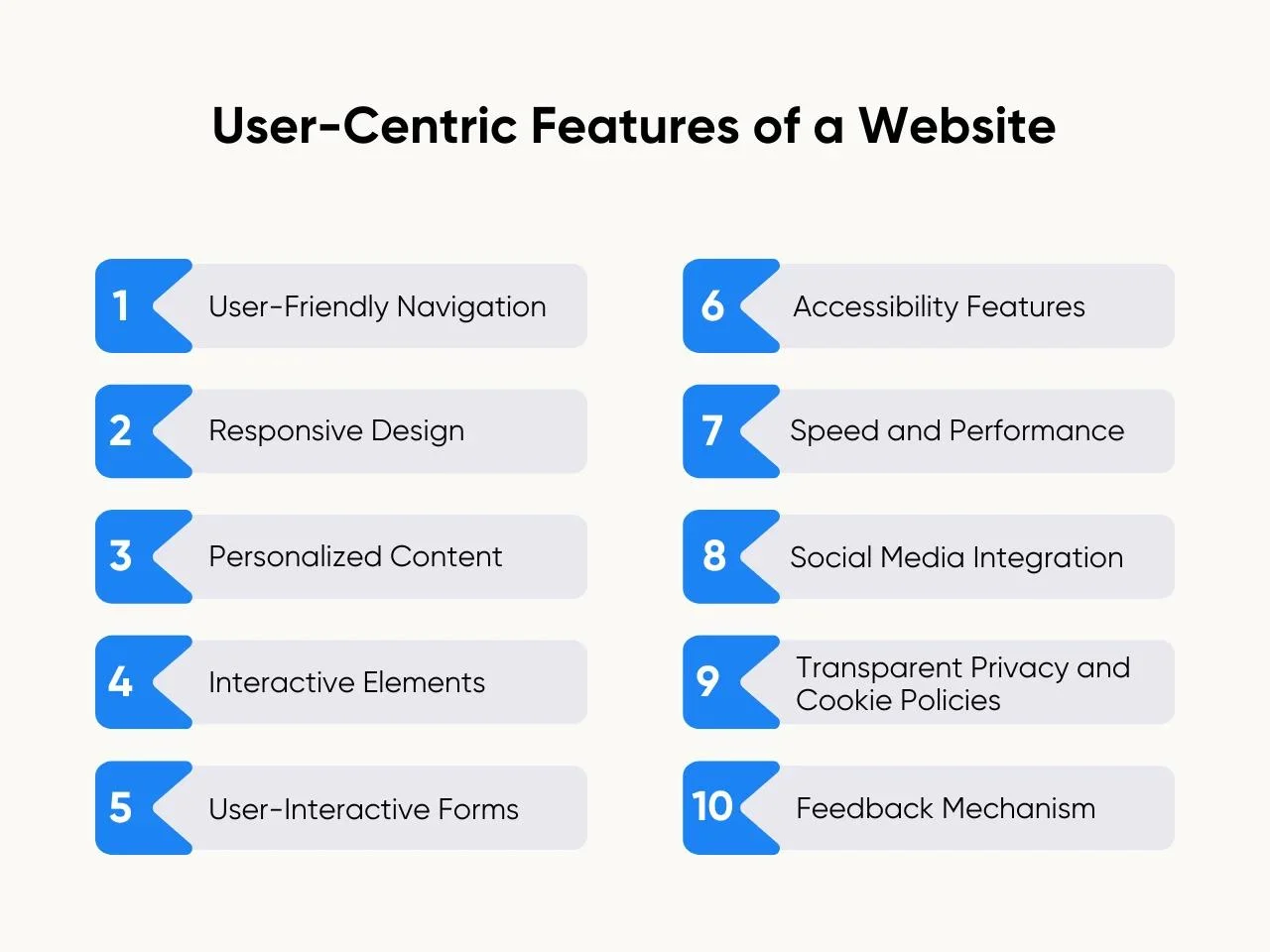 User-Centric Features of a Website

1 User-Friendly Navigation

2 Responsive Design

3 Personalized Content

4 Interactive Elements

5 User-Interactive Forms

6 Accessibility Features

7 Speed and Performance

8 Social Media Integration

9 Transparent Privacy and Cookie Policies

10 Feedback Mechanism